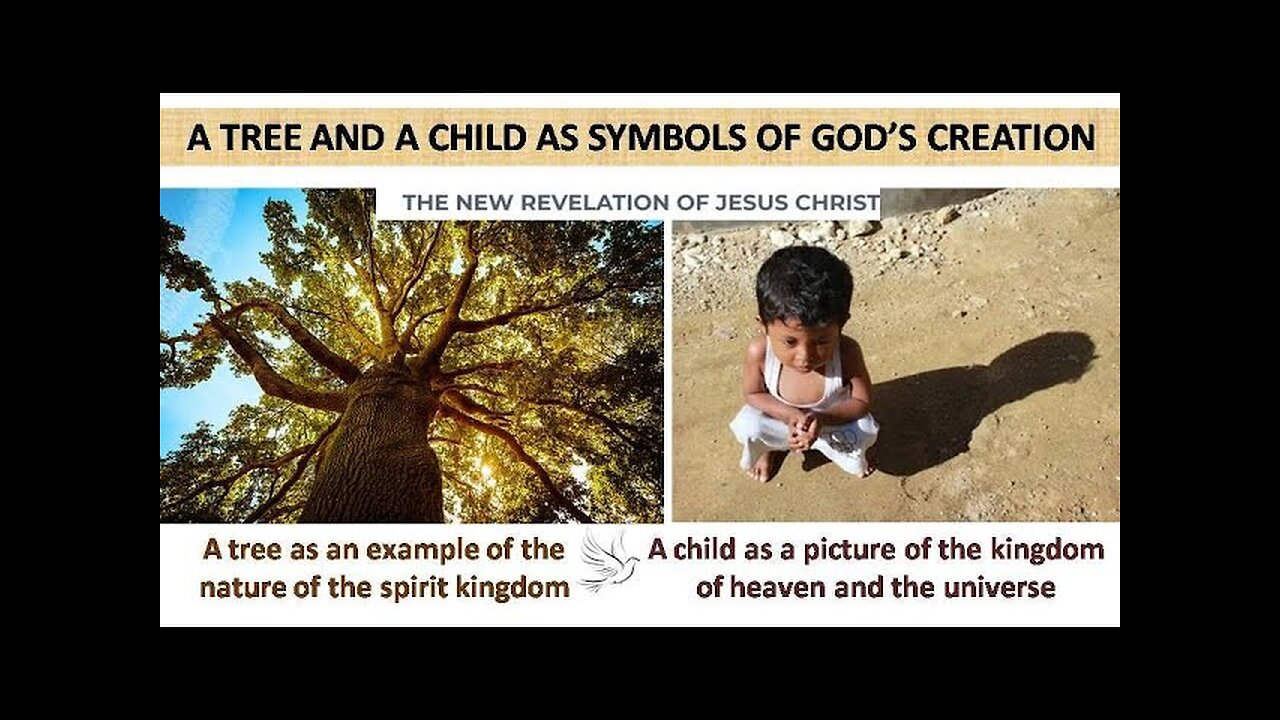 A TREE AND A CHILD AS SYMBOLS OF GOD'S CREATION

THE NEW REVELATION OF JESUS CHRIST

A tree as an example of the nature of the spirit kingdom

A child as a picture of the kingdom of heaven and the universe